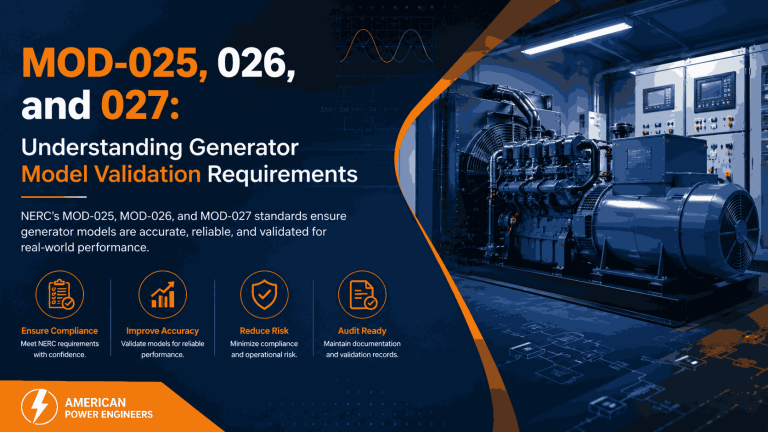 MOD-025, 026, and 027:

Understanding Generator Model Validation Requirements

NERC's MOD-025, MOD-026, and MOD-027 standards ensure generator models are accurate, reliable, and validated for real-world performance.

Ensure Compliance
Meet NERC requirements with confidence.

Improve Accuracy
Validate models for reliable performance.

Reduce Risk
Minimize compliance and operational risk.

Audit Ready
Maintain documentation and validation records.

AMERICAN POWER ENGINEERS